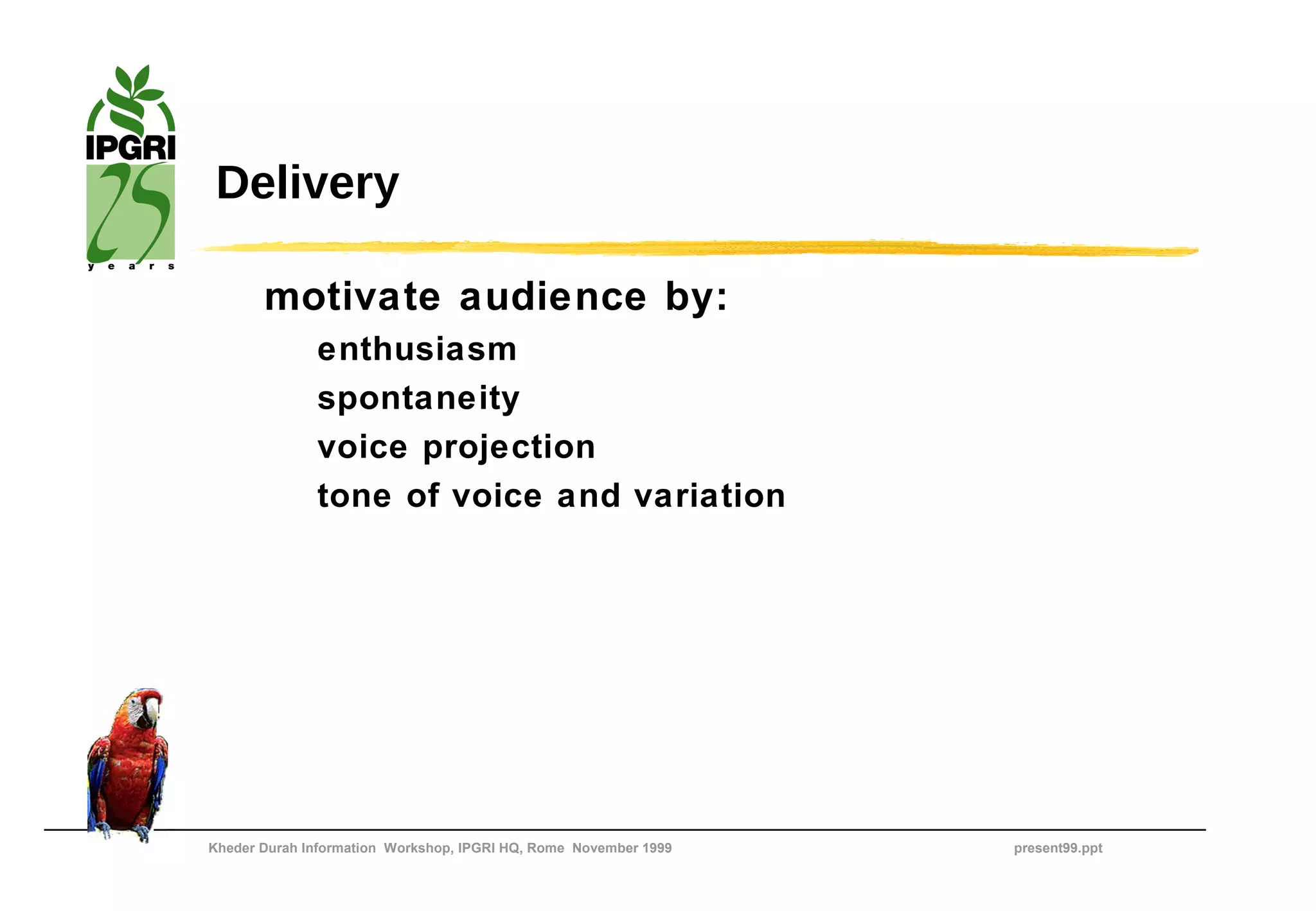 IPGRI
25
years

Delivery

motivate audience by:

enthusiasm

spontaneity

voice projection

tone of voice and variation

Kheder Durah Information Workshop, IPGRI HQ, Rome November 1999

present99.ppt